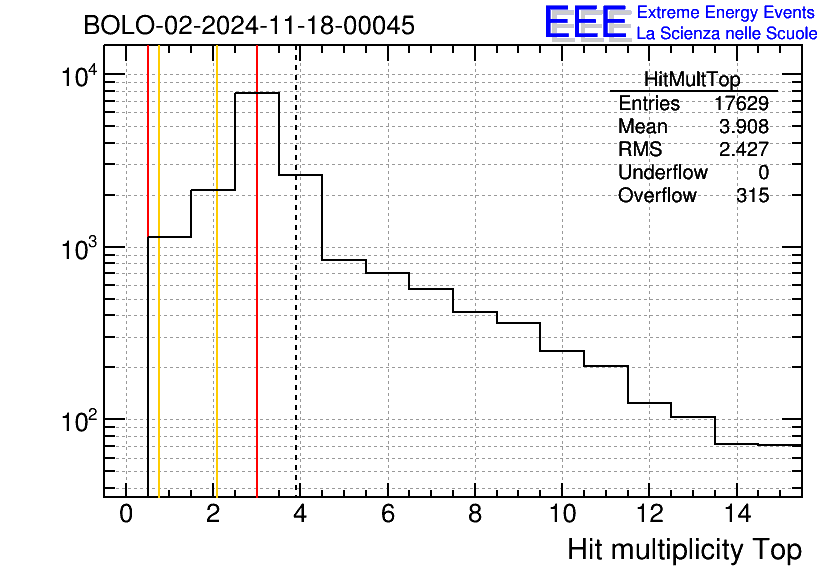 BOLO-02-2024-11-18-00045

EEE Extreme Energy Events
La Scienza nelle Scuole

| HitMultTop | |
|---|---|
| Entries | 17629 |
| Mean | 3.908 |
| RMS | 2.427 |
| Underflow | 0 |
| Overflow | 315 |

$10^4$
$10^3$
$10^2$

0 2 4 6 8 10 12 14

Hit multiplicity Top